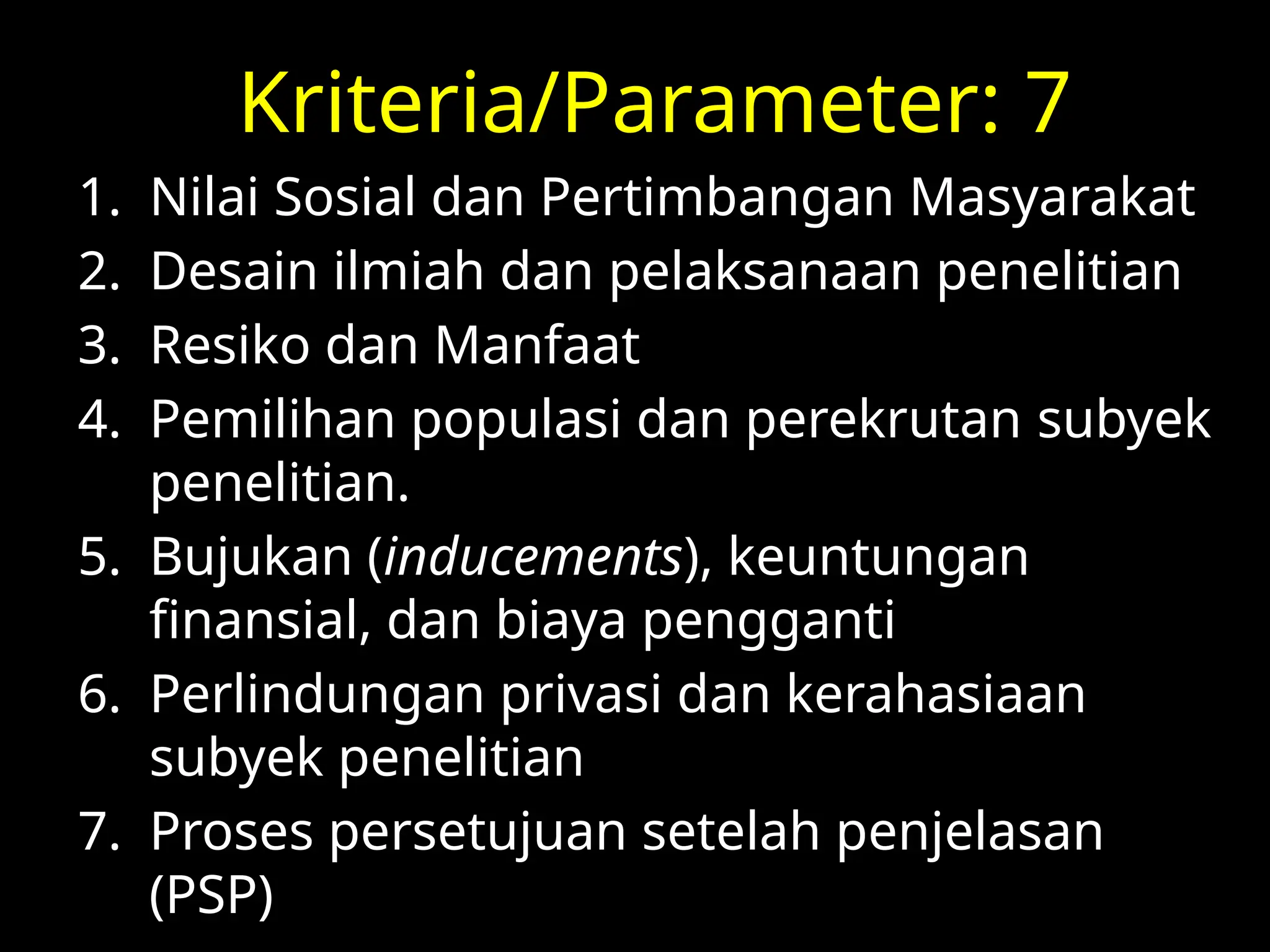 Kriteria/Parameter: 7

1. Nilai Sosial dan Pertimbangan Masyarakat
2. Desain ilmiah dan pelaksanaan penelitian
3. Resiko dan Manfaat
4. Pemilihan populasi dan perekrutan subyek penelitian.
5. Bujukan (inducements), keuntungan finansial, dan biaya pengganti
6. Perlindungan privasi dan kerahasiaan subyek penelitian
7. Proses persetujuan setelah penjelasan (PSP)